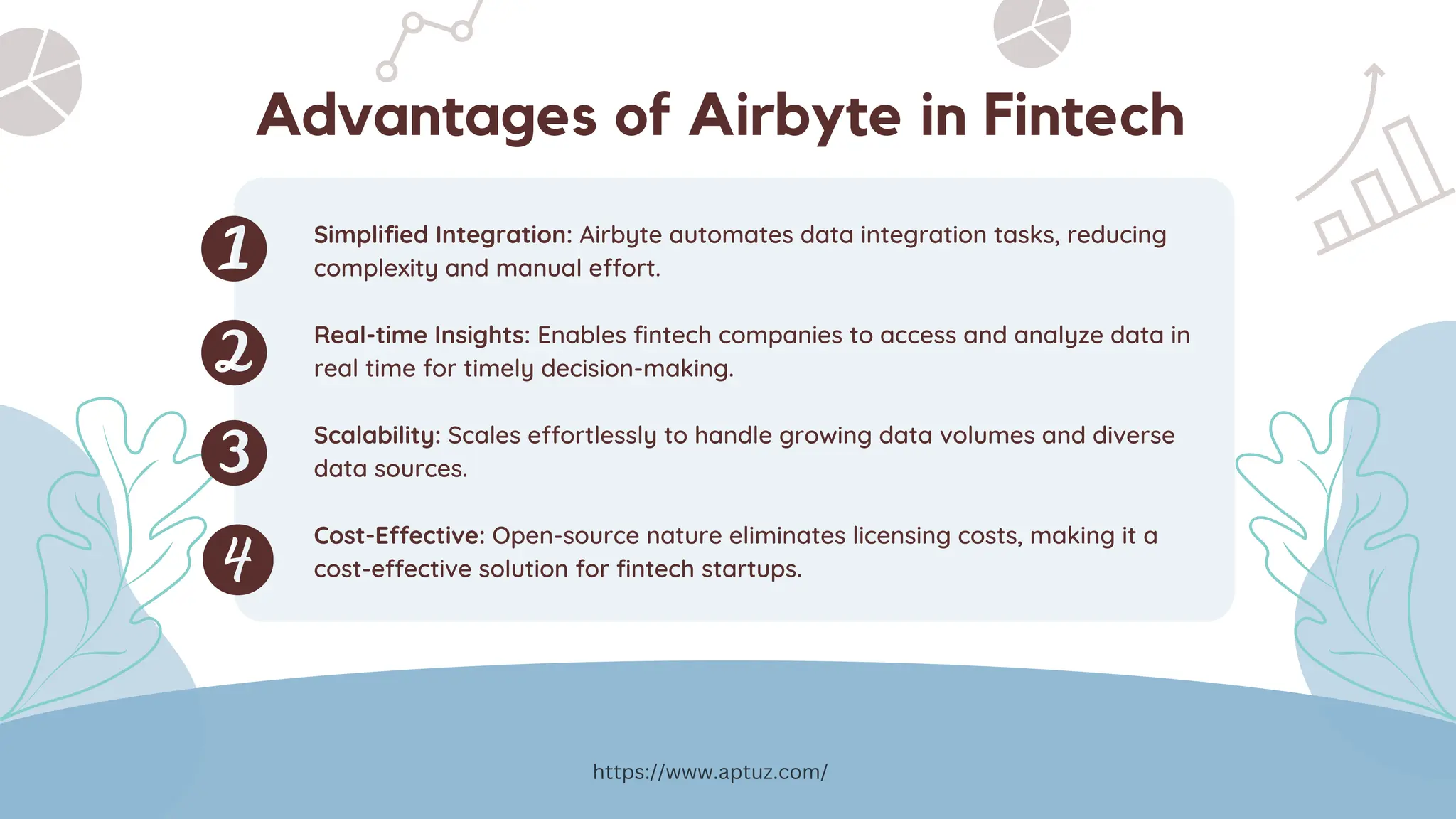 Advantages of Airbyte in Fintech

1 Simplified Integration: Airbyte automates data integration tasks, reducing complexity and manual effort.

2 Real-time Insights: Enables fintech companies to access and analyze data in real time for timely decision-making.

3 Scalability: Scales effortlessly to handle growing data volumes and diverse data sources.

4 Cost-Effective: Open-source nature eliminates licensing costs, making it a cost-effective solution for fintech startups.

https://www.aptuz.com/